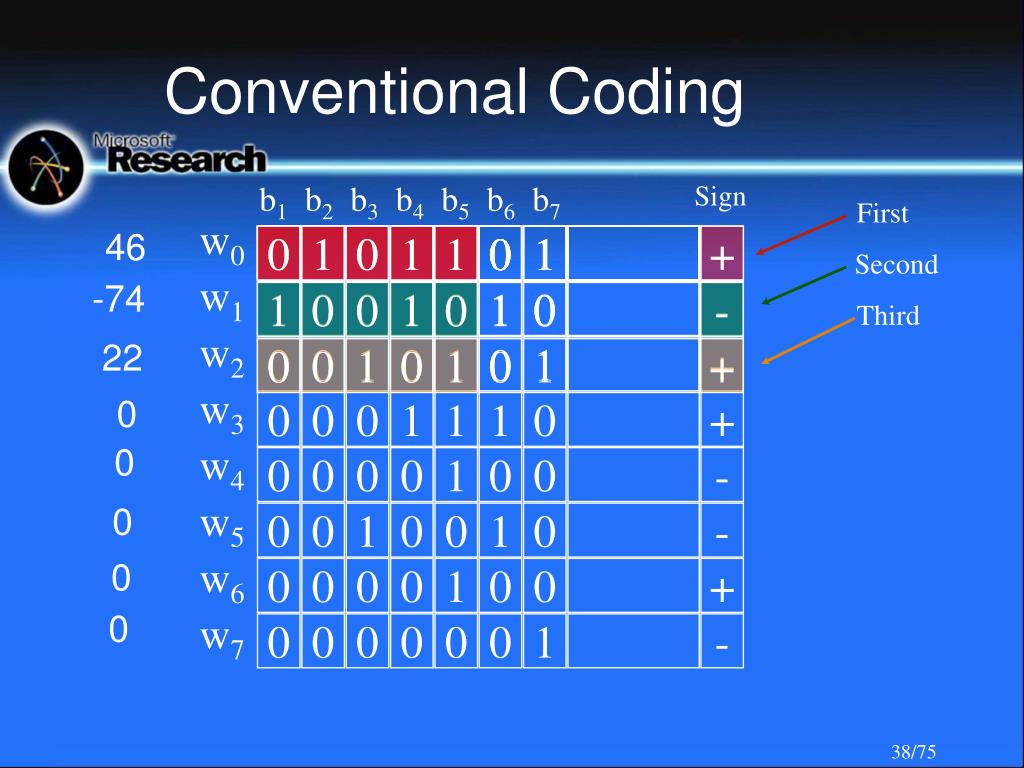 Conventional Coding

Microsoft Research

| | | $b_1$ | $b_2$ | $b_3$ | $b_4$ | $b_5$ | $b_6$ | $b_7$ | | Sign |
|---|---|---|---|---|---|---|---|---|---|---|
| 46 | $w_0$ | 0 | 1 | 0 | 1 | 1 | 0 | 1 | | + |
| -74 | $w_1$ | 1 | 0 | 0 | 1 | 0 | 1 | 0 | | - |
| 22 | $w_2$ | 0 | 0 | 1 | 0 | 1 | 0 | 1 | | + |
| 0 | $w_3$ | 0 | 0 | 0 | 1 | 1 | 1 | 0 | | + |
| 0 | $w_4$ | 0 | 0 | 0 | 0 | 1 | 0 | 0 | | - |
| 0 | $w_5$ | 0 | 0 | 1 | 0 | 0 | 1 | 0 | | - |
| 0 | $w_6$ | 0 | 0 | 0 | 0 | 1 | 0 | 0 | | + |
| 0 | $w_7$ | 0 | 0 | 0 | 0 | 0 | 0 | 1 | | - |

First
Second
Third

38/75